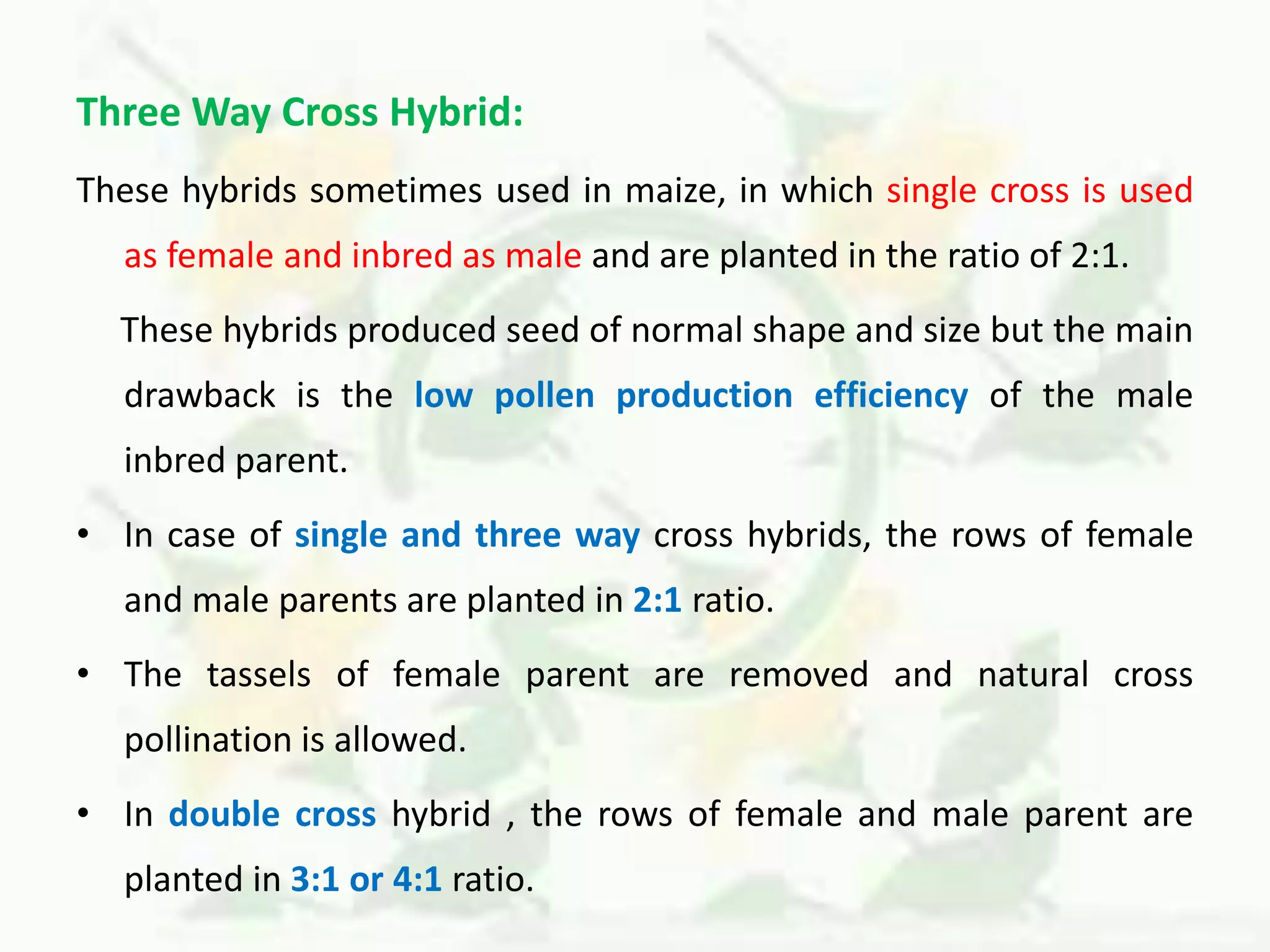 Three Way Cross Hybrid:

These hybrids sometimes used in maize, in which single cross is used as female and inbred as male and are planted in the ratio of 2:1.

These hybrids produced seed of normal shape and size but the main drawback is the low pollen production efficiency of the male inbred parent.

• In case of single and three way cross hybrids, the rows of female and male parents are planted in 2:1 ratio.

• The tassels of female parent are removed and natural cross pollination is allowed.

• In double cross hybrid , the rows of female and male parent are planted in 3:1 or 4:1 ratio.